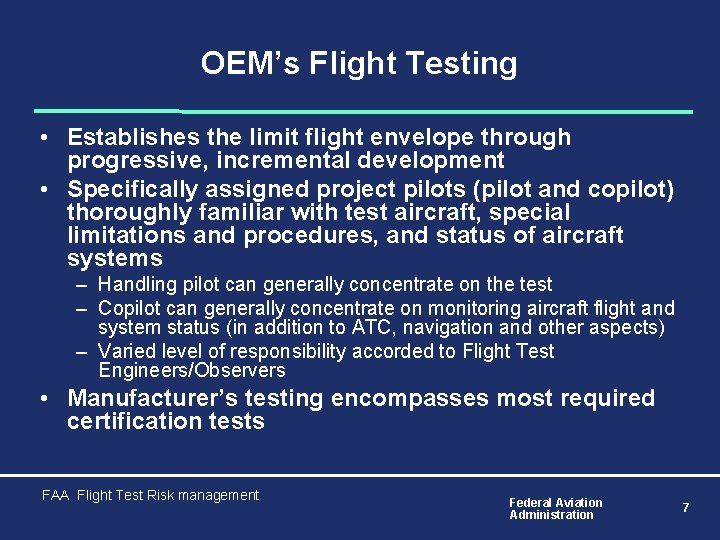 OEM's Flight Testing

• Establishes the limit flight envelope through progressive, incremental development

• Specifically assigned project pilots (pilot and copilot) thoroughly familiar with test aircraft, special limitations and procedures, and status of aircraft systems

– Handling pilot can generally concentrate on the test

– Copilot can generally concentrate on monitoring aircraft flight and system status (in addition to ATC, navigation and other aspects)

– Varied level of responsibility accorded to Flight Test Engineers/Observers

• Manufacturer's testing encompasses most required certification tests

FAA Flight Test Risk management

Federal Aviation Administration

7